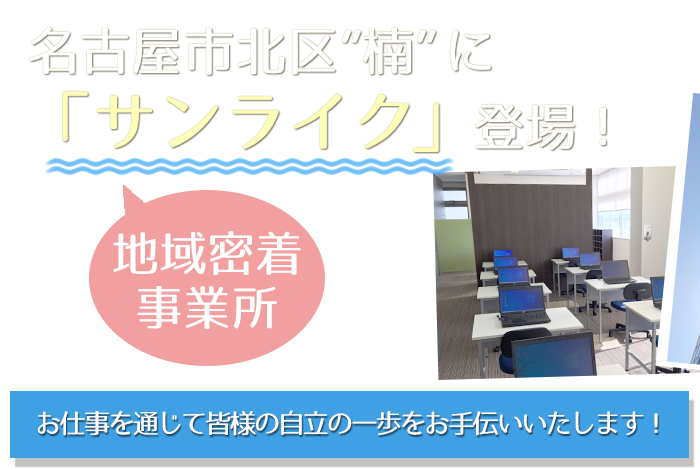 名古屋市北区"楠"に
「サンライク」登場！

地域密着
事業所

お仕事を通じて皆様の自立の一歩をお手伝いいたします！